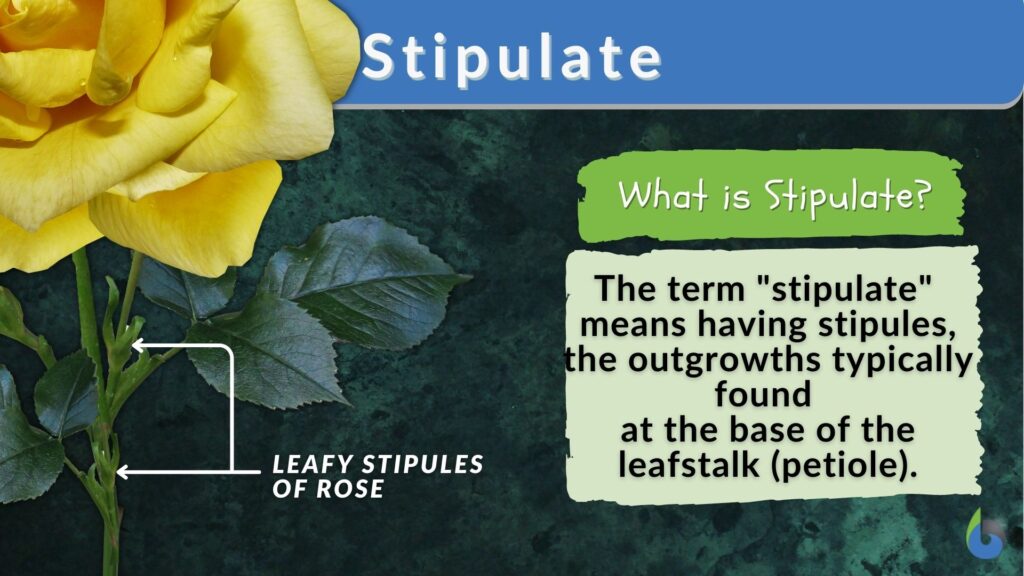 Stipulate

What is Stipulate?

The term "stipulate" means having stipules, the outgrowths typically found at the base of the leafstalk (petiole).

LEAFY STIPULES OF ROSE